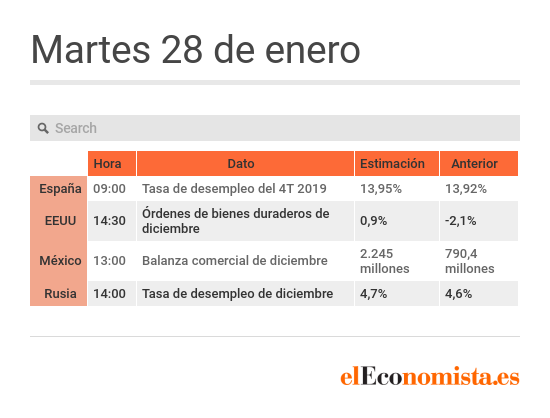 Martes 28 de enero

Search

| | Hora | Dato | Estimación | Anterior |
|---|---|---|---|---|
| España | 09:00 | Tasa de desempleo del 4T 2019 | 13,95% | 13,92% |
| EEUU | 14:30 | Órdenes de bienes duraderos de diciembre | 0,9% | -2,1% |
| México | 13:00 | Balanza comercial de diciembre | 2.245 millones | 790,4 millones |
| Rusia | 14:00 | Tasa de desempleo de diciembre | 4,7% | 4,6% |

elEconomista.es